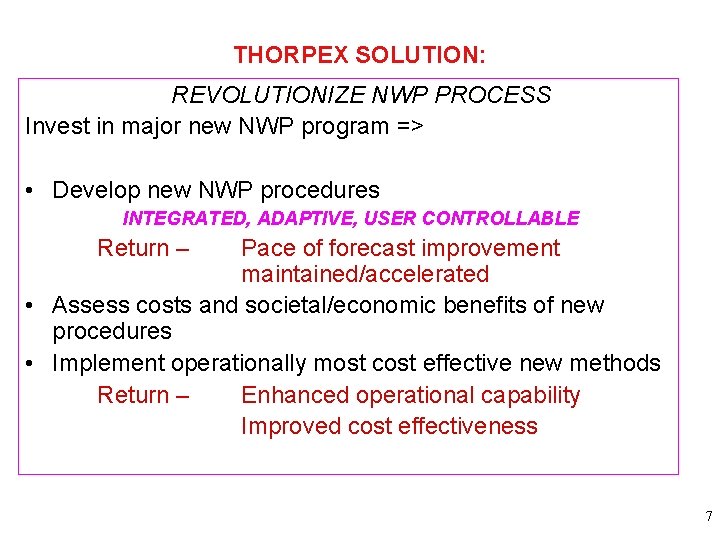 THORPEX SOLUTION:

REVOLUTIONIZE NWP PROCESS

Invest in major new NWP program =>

• Develop new NWP procedures

INTEGRATED, ADAPTIVE, USER CONTROLLABLE

Return – Pace of forecast improvement maintained/accelerated

• Assess costs and societal/economic benefits of new procedures

• Implement operationally most cost effective new methods

Return – Enhanced operational capability

Improved cost effectiveness

7